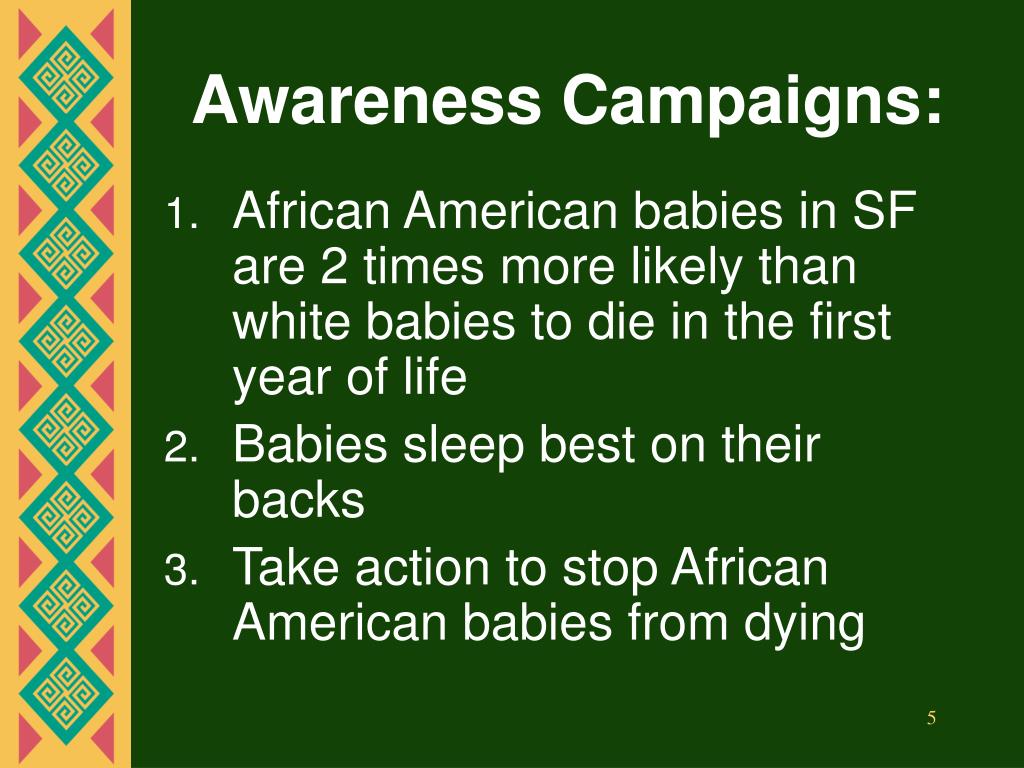 Awareness Campaigns:

1. African American babies in SF are 2 times more likely than white babies to die in the first year of life
2. Babies sleep best on their backs
3. Take action to stop African American babies from dying

5